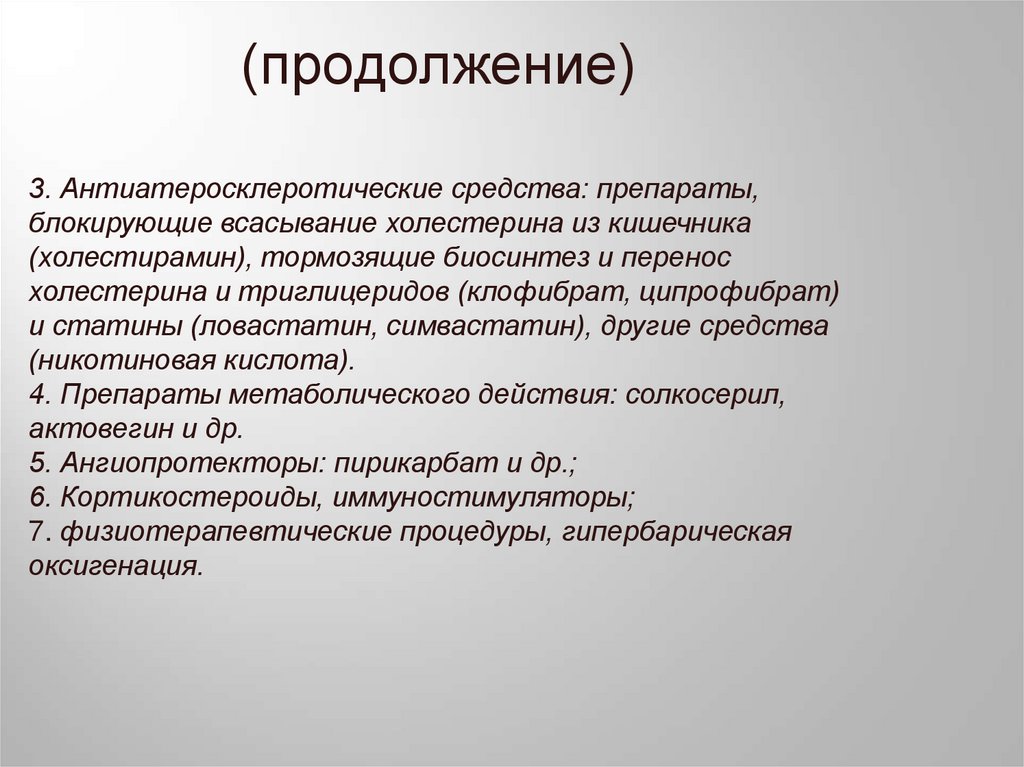 (продолжение)

3. Антиатеросклеротические средства: препараты, блокирующие всасывание холестерина из кишечника (холестирамин), тормозящие биосинтез и перенос холестерина и триглицеридов (клофибрат, ципрофибрат) и статины (ловастатин, симвастатин), другие средства (никотиновая кислота).
4. Препараты метаболического действия: солкосерил, актовегин и др.
5. Ангиопротекторы: пирикарбат и др.;
6. Кортикостероиды, иммуностимуляторы;
7. физиотерапевтические процедуры, гипербарическая оксигенация.